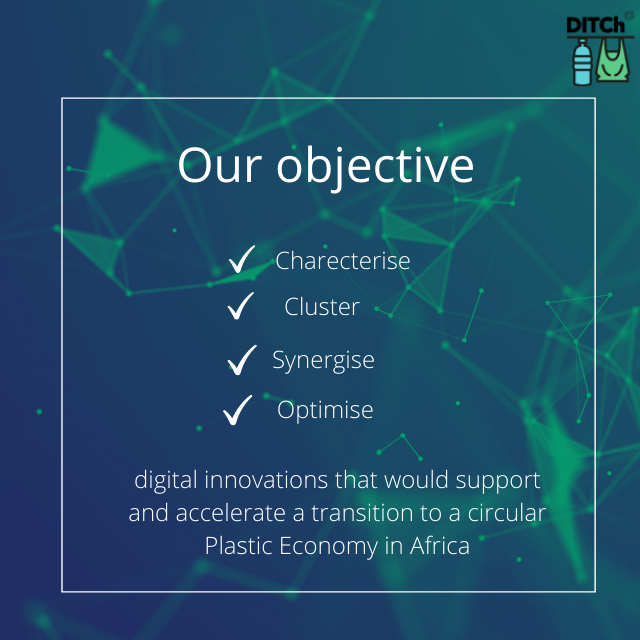 DITCh

Our objective

✓ Charecterise
✓ Cluster
✓ Synergise
✓ Optimise

digital innovations that would support and accelerate a transition to a circular Plastic Economy in Africa